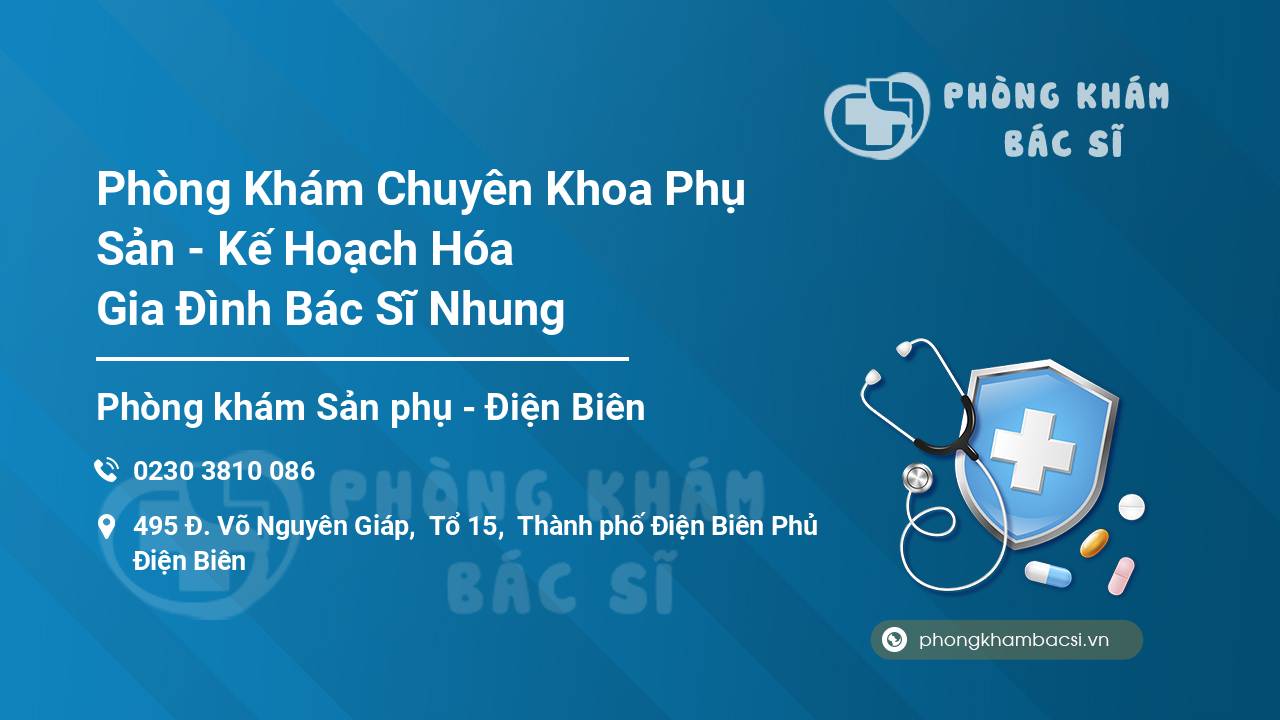 PHÒNG KHÁM BÁC SĨ

Phòng Khám Chuyên Khoa Phụ Sản - Kế Hoạch Hóa Gia Đình Bác Sĩ Nhung

Phòng khám Sản phụ - Điện Biên

0230 3810 086

495 Đ. Võ Nguyên Giáp, Tổ 15, Thành phố Điện Biên Phủ Điện Biên

PHÒNG KHÁM BÁC SĨ

phongkhambacsi.vn